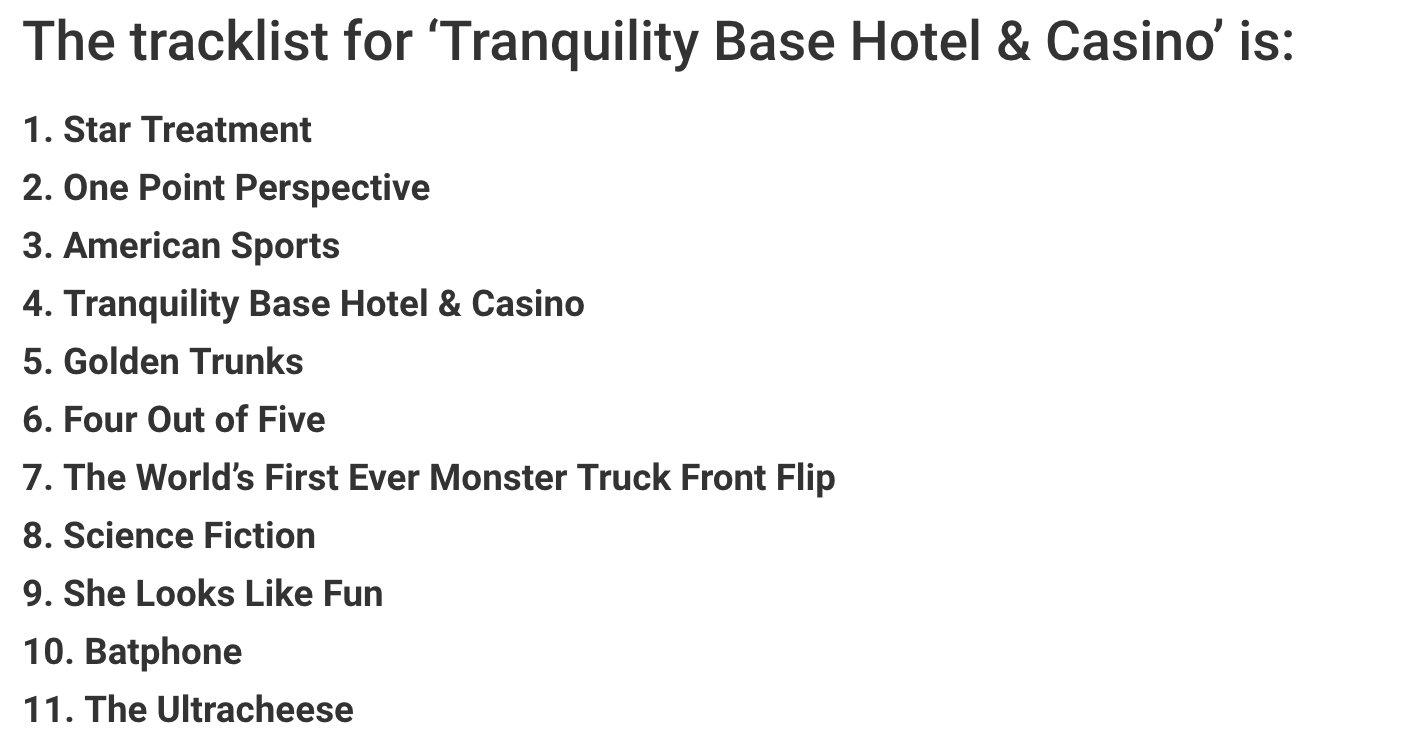 The tracklist for ‘Tranquility Base Hotel & Casino’ is:

1. Star Treatment
2. One Point Perspective
3. American Sports
4. Tranquility Base Hotel & Casino
5. Golden Trunks
6. Four Out of Five
7. The World’s First Ever Monster Truck Front Flip
8. Science Fiction
9. She Looks Like Fun
10. Batphone
11. The Ultracheese